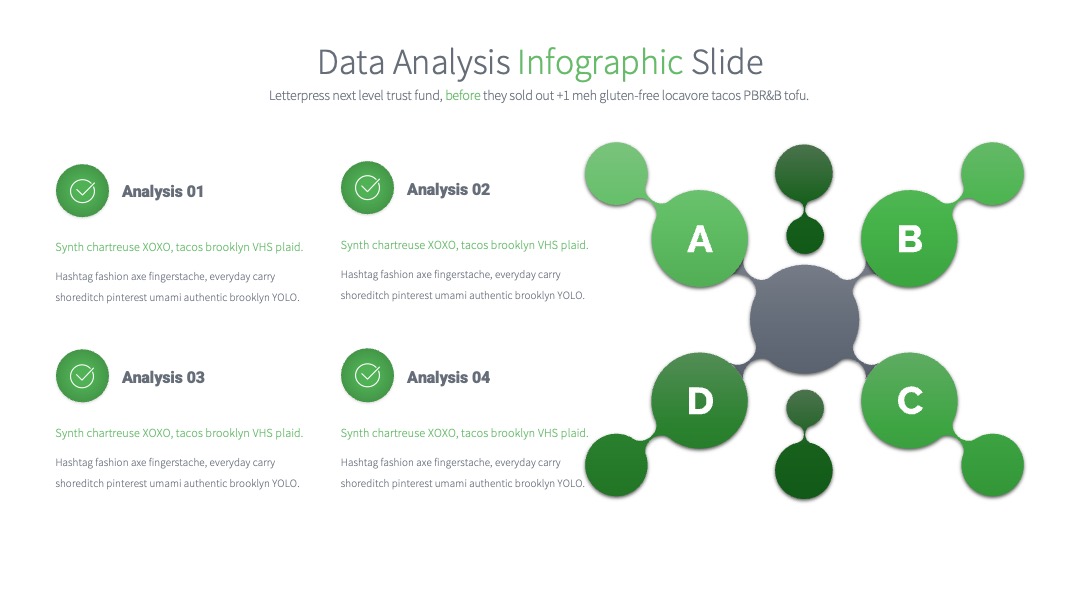 Data Analysis Infographic Slide

Letterpress next level trust fund, before they sold out +1 meh gluten-free locavore tacos PBR&B tofu.

Analysis 01

Synth chartreuse XOXO, tacos brooklyn VHS plaid.

Hashtag fashion axe fingerstache, everyday carry shoreditch pinterest umami authentic brooklyn YOLO.

Analysis 02

Synth chartreuse XOXO, tacos brooklyn VHS plaid.

Hashtag fashion axe fingerstache, everyday carry shoreditch pinterest umami authentic brooklyn YOLO.

Analysis 03

Synth chartreuse XOXO, tacos brooklyn VHS plaid.

Hashtag fashion axe fingerstache, everyday carry shoreditch pinterest umami authentic brooklyn YOLO.

Analysis 04

Synth chartreuse XOXO, tacos brooklyn VHS plaid.

Hashtag fashion axe fingerstache, everyday carry shoreditch pinterest umami authentic brooklyn YOLO.

A

B

D

C